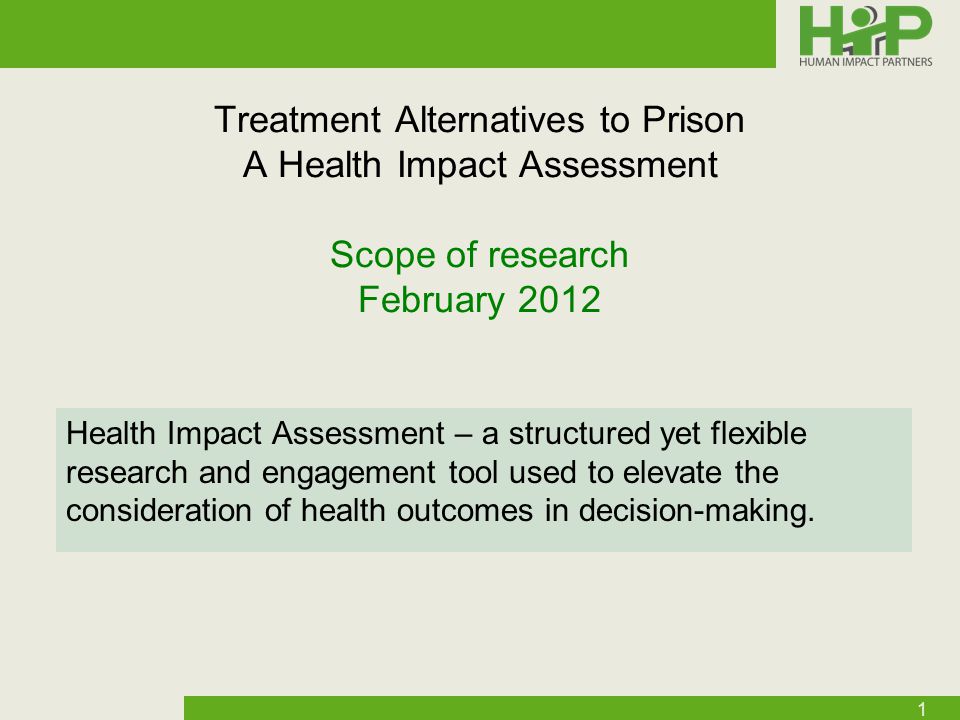 HIP
HUMAN IMPACT PARTNERS

Treatment Alternatives to Prison
A Health Impact Assessment

Scope of research
February 2012

Health Impact Assessment – a structured yet flexible research and engagement tool used to elevate the consideration of health outcomes in decision-making.

1